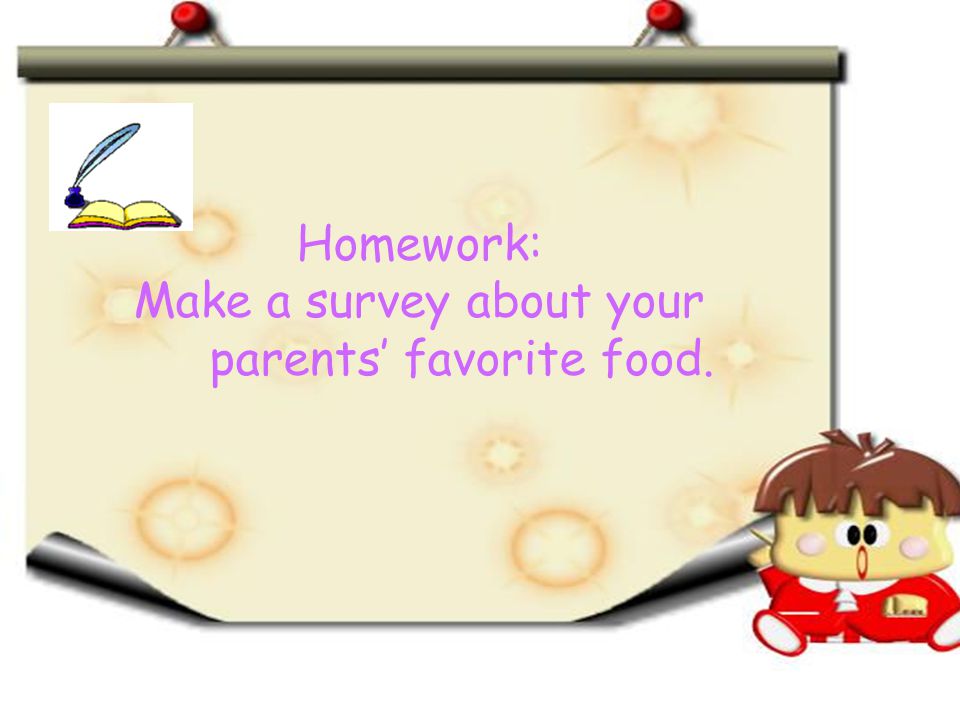 Homework:
Make a survey about your parents’ favorite food.